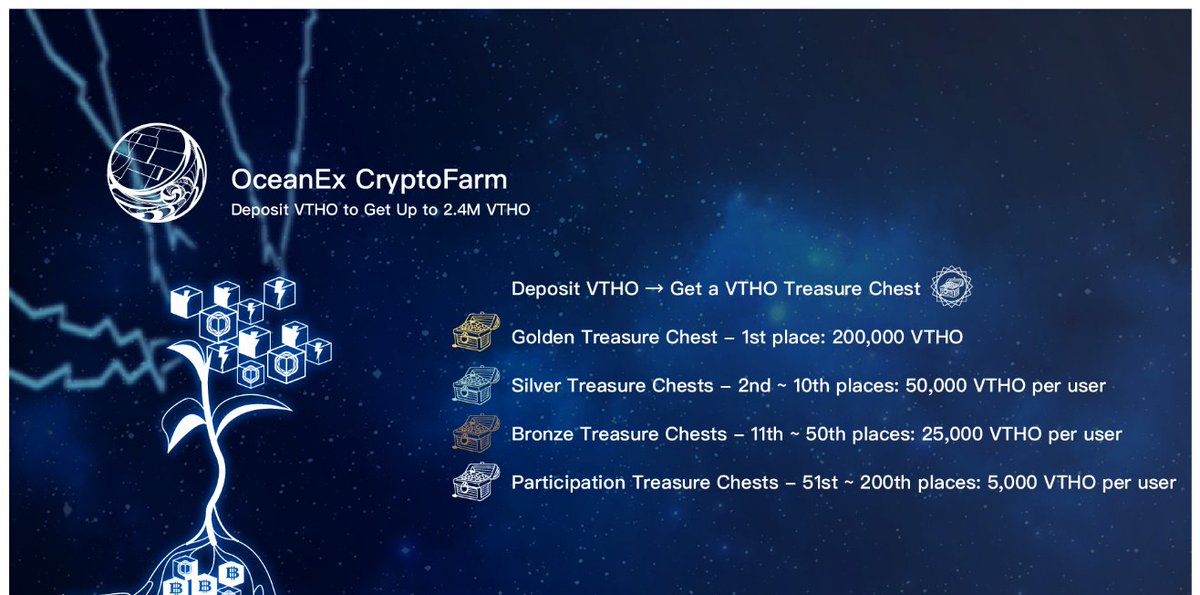 OceanEx CryptoFarm
Deposit VTHO to Get Up to 2.4M VTHO

Deposit VTHO → Get a VTHO Treasure Chest

Golden Treasure Chest – 1st place: 200,000 VTHO

Silver Treasure Chests – 2nd ~ 10th places: 50,000 VTHO per user

Bronze Treasure Chests – 11th ~ 50th places: 25,000 VTHO per user

Participation Treasure Chests – 51st ~ 200th places: 5,000 VTHO per user